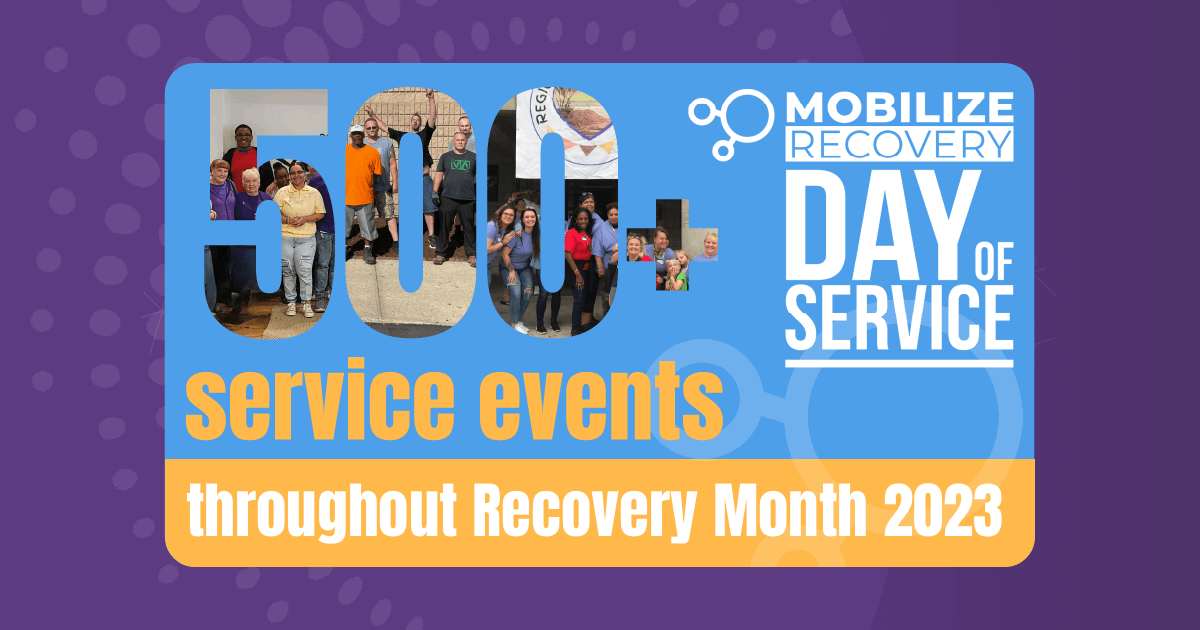 500+

MOBILIZE RECOVERY

DAY OF SERVICE

service events

throughout Recovery Month 2023